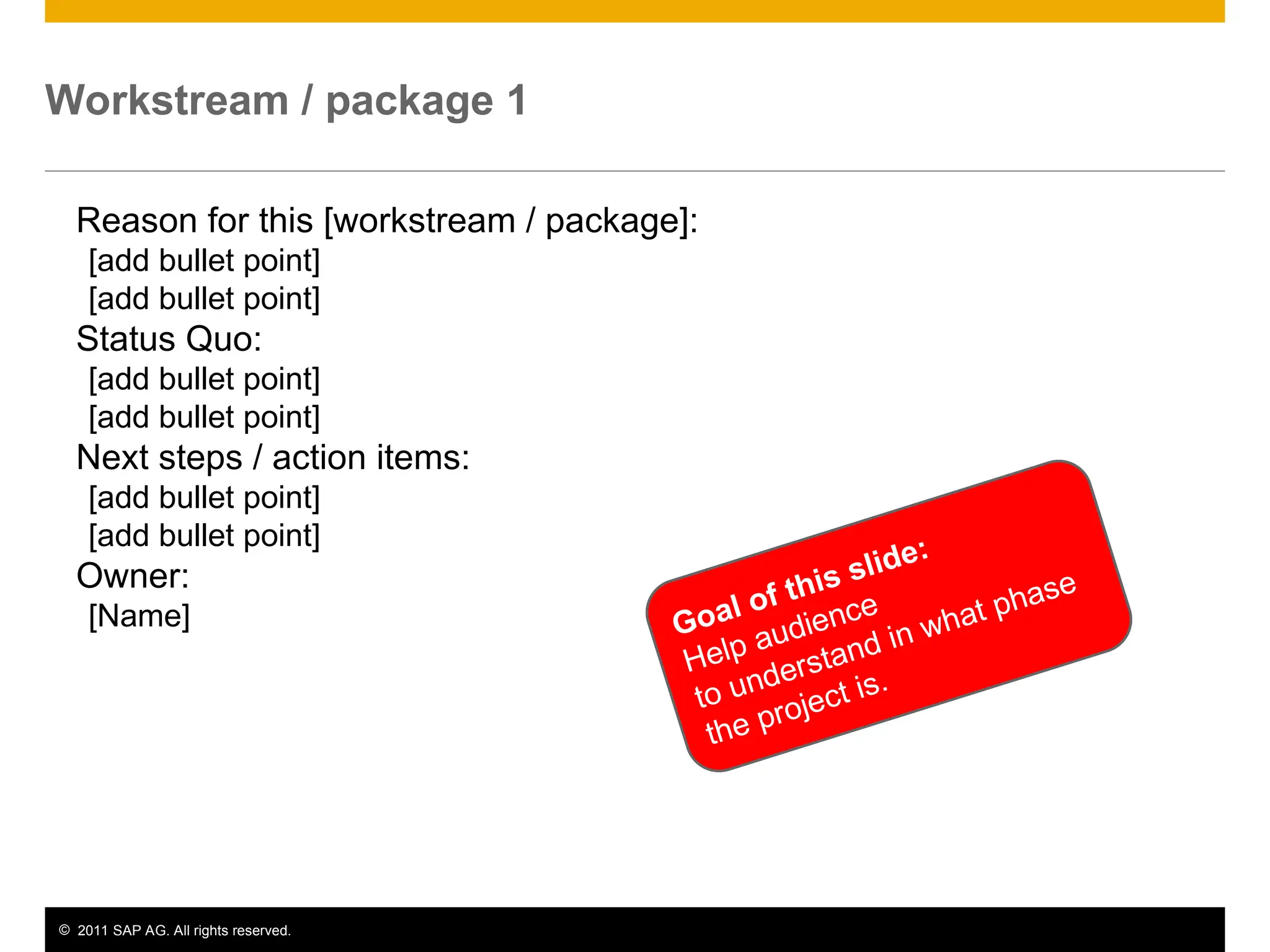 Workstream / package 1

Reason for this [workstream / package]:
[add bullet point]
[add bullet point]
Status Quo:
[add bullet point]
[add bullet point]
Next steps / action items:
[add bullet point]
[add bullet point]
Owner:
[Name]

Goal of this slide:
Help audience to understand in what phase the project is.

© 2011 SAP AG. All rights reserved.